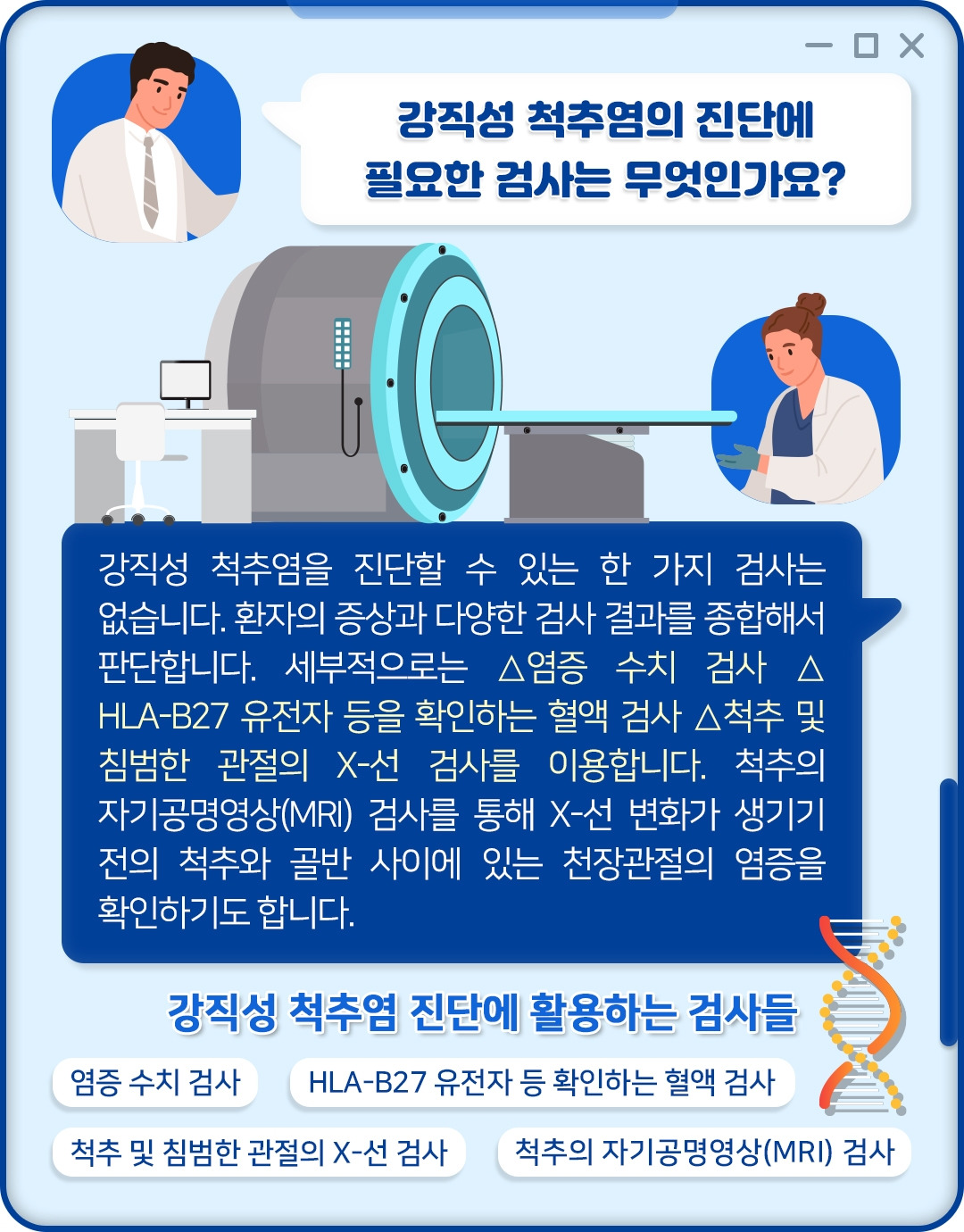 강직성 척추염의 진단에 필요한 검사는 무엇인가요?

강직성 척추염을 진단할 수 있는 한 가지 검사는 없습니다. 환자의 증상과 다양한 검사 결과를 종합해서 판단합니다. 세부적으로는 △염증 수치 검사 △HLA-B27 유전자 등을 확인하는 혈액 검사 △척추 및 침범한 관절의 X-선 검사를 이용합니다. 척추의 자기공명영상(MRI) 검사를 통해 X-선 변화가 생기기 전의 척추와 골반 사이에 있는 천장관절의 염증을 확인하기도 합니다.

강직성 척추염 진단에 활용하는 검사들

염증 수치 검사

HLA-B27 유전자 등 확인하는 혈액 검사

척추 및 침범한 관절의 X-선 검사

척추의 자기공명영상(MRI) 검사